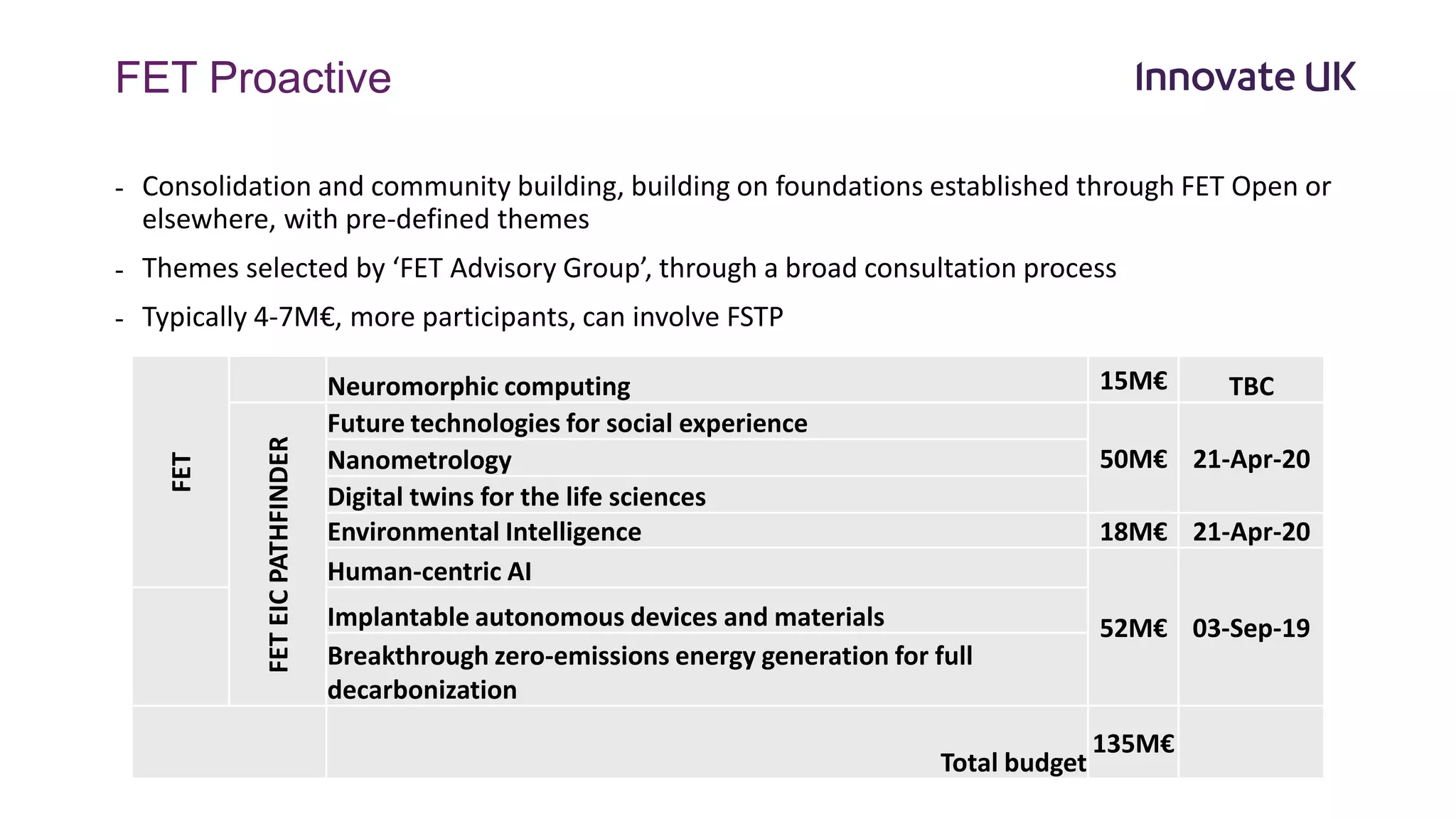 FET Proactive

Innovate UK

- Consolidation and community building, building on foundations established through FET Open or elsewhere, with pre-defined themes

- Themes selected by ‘FET Advisory Group’, through a broad consultation process

- Typically 4-7M€, more participants, can involve FSTP

| FET | | Neuromorphic computing | 15M€ | TBC |
|---|---|---|---|---|
| | FET EIC PATHFINDER | Future technologies for social experience | 50M€ | 21-Apr-20 |
| | | Nanometrology | | |
| | | Digital twins for the life sciences | | |
| | | Environmental Intelligence | 18M€ | 21-Apr-20 |
| | | Human-centric AI | 52M€ | 03-Sep-19 |
| | | Implantable autonomous devices and materials | | |
| | | Breakthrough zero-emissions energy generation for full decarbonization | | |
| | | Total budget | 135M€ | |